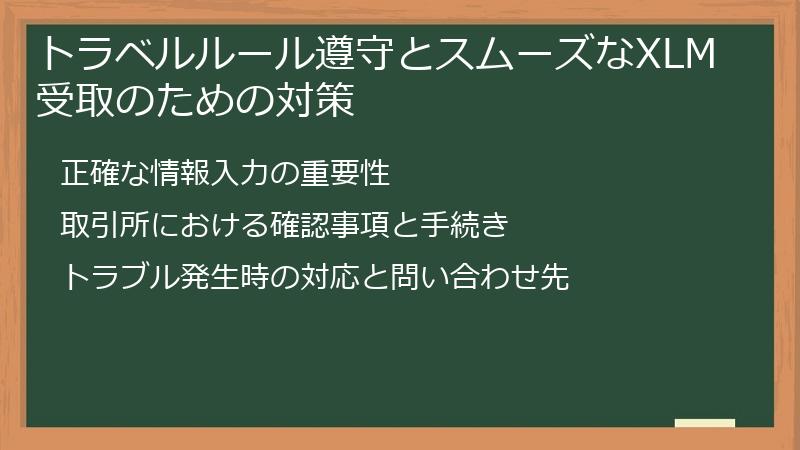 トラベルルール遵守とスムーズなXLM受取のための対策

正確な情報入力の重要性

取引所における確認事項と手続き

トラブル発生時の対応と問い合わせ先